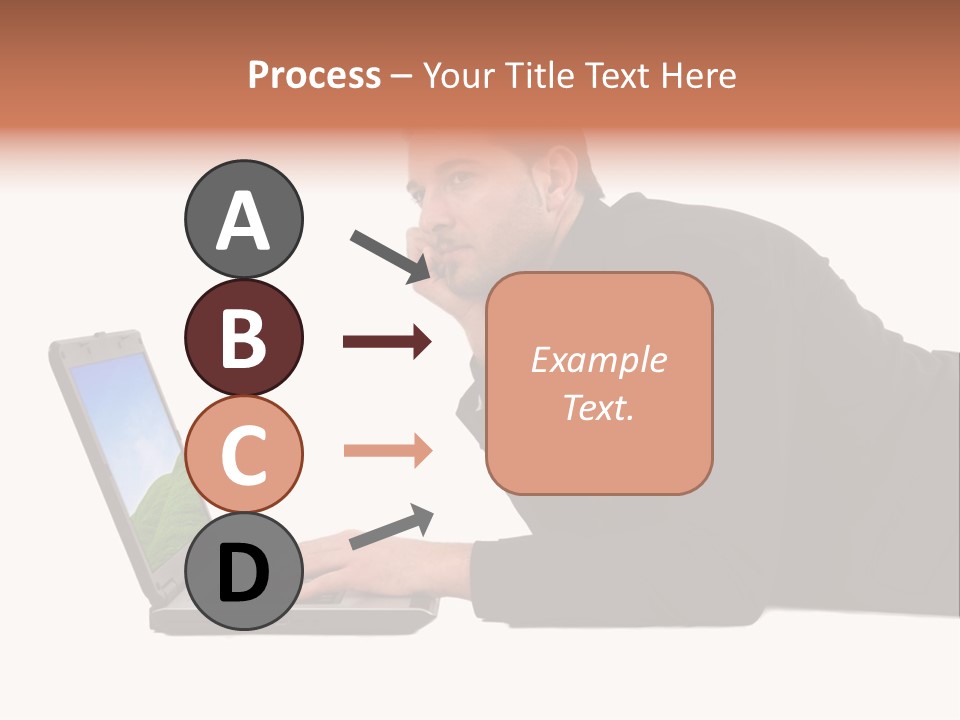 Process – Your Title Text Here

A

B

C

D

Example Text.